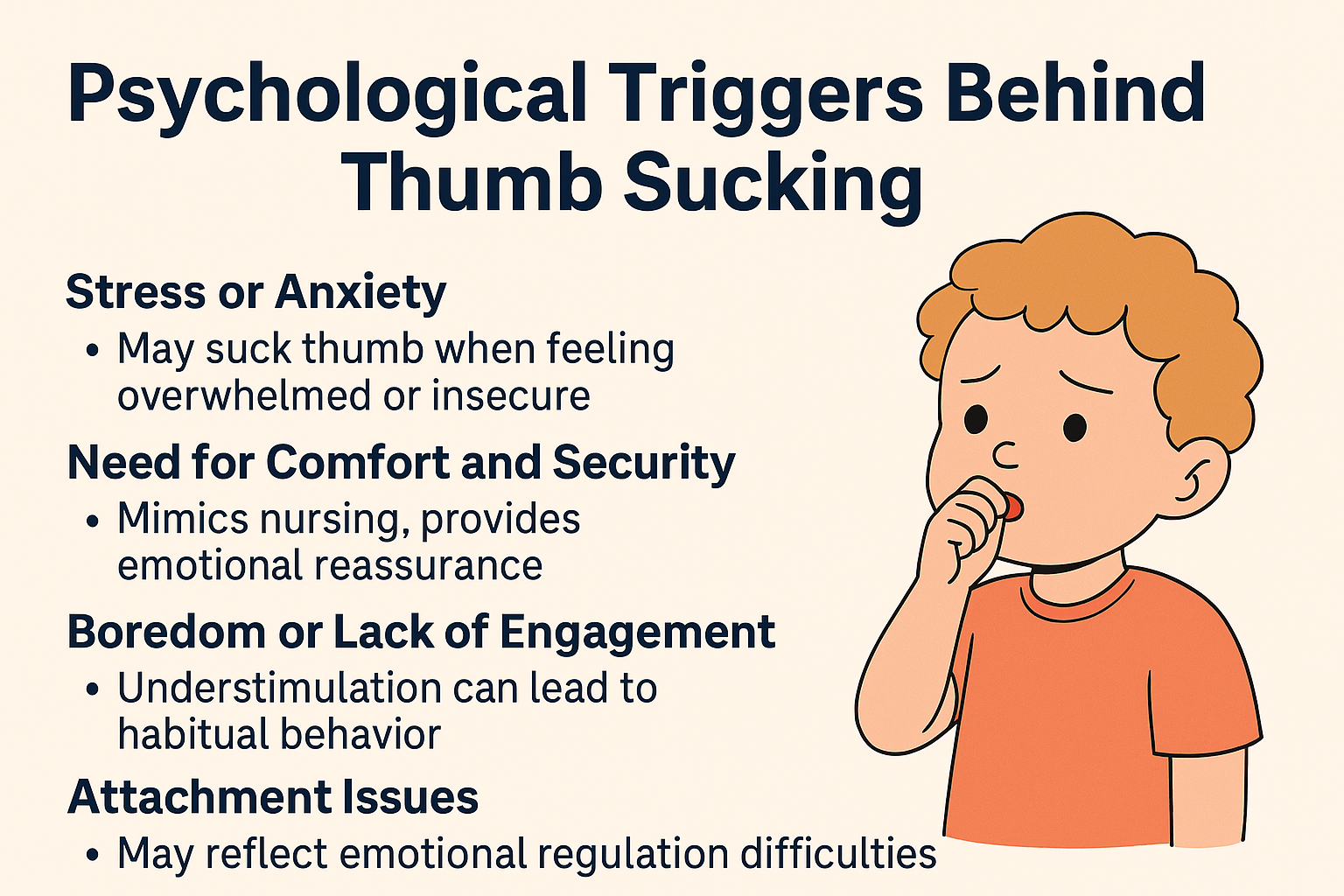 Psychological Triggers Behind Thumb Sucking

Stress or Anxiety

• May suck thumb when feeling overwhelmed or insecure

Need for Comfort and Security

• Mimics nursing, provides emotional reassurance

Boredom or Lack of Engagement

• Understimulation can lead to habitual behavior

Attachment Issues

• May reflect emotional regulation difficulties